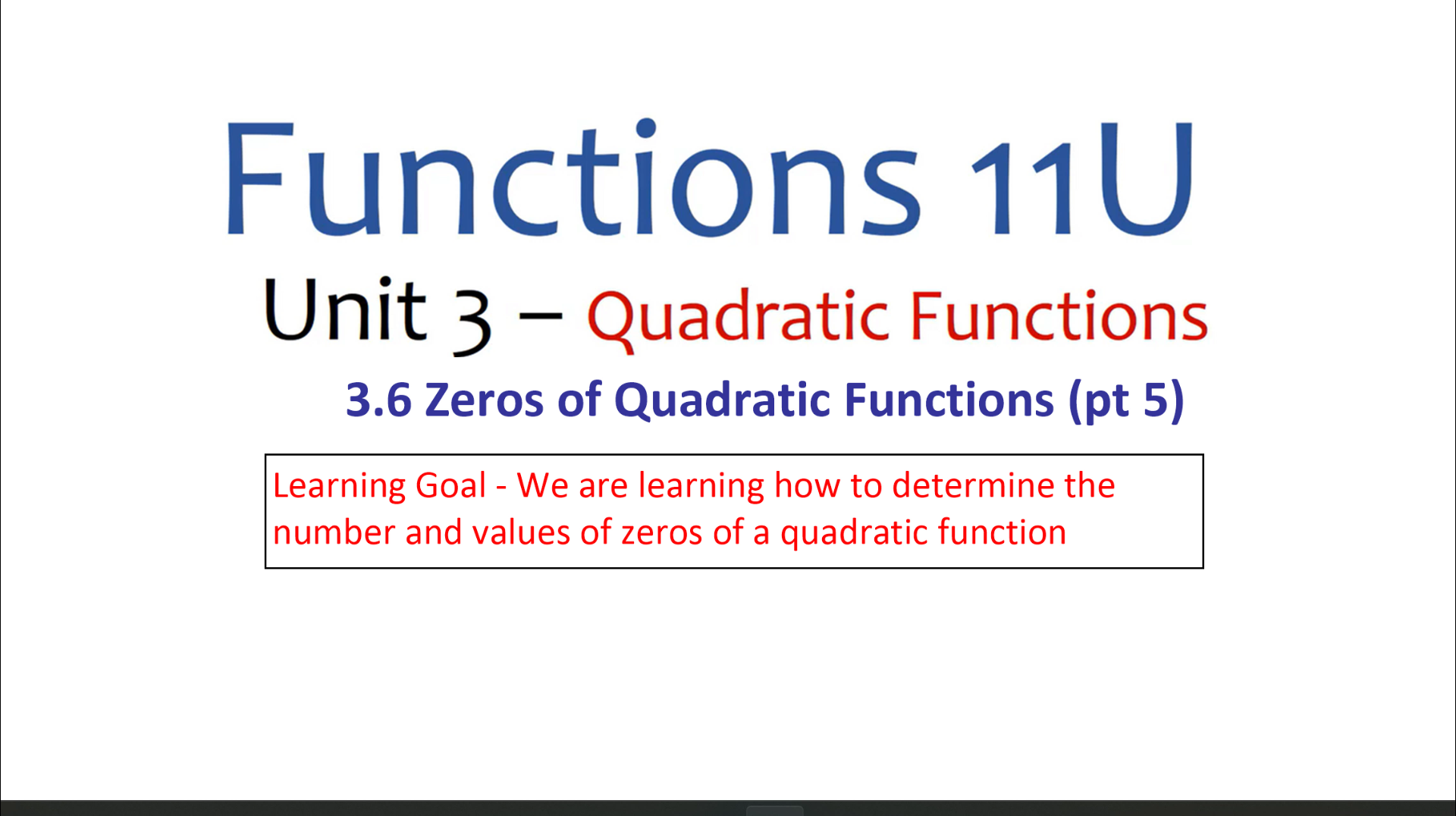 Functions 11U

Unit 3 – Quadratic Functions

3.6 Zeros of Quadratic Functions (pt 5)

Learning Goal - We are learning how to determine the number and values of zeros of a quadratic function